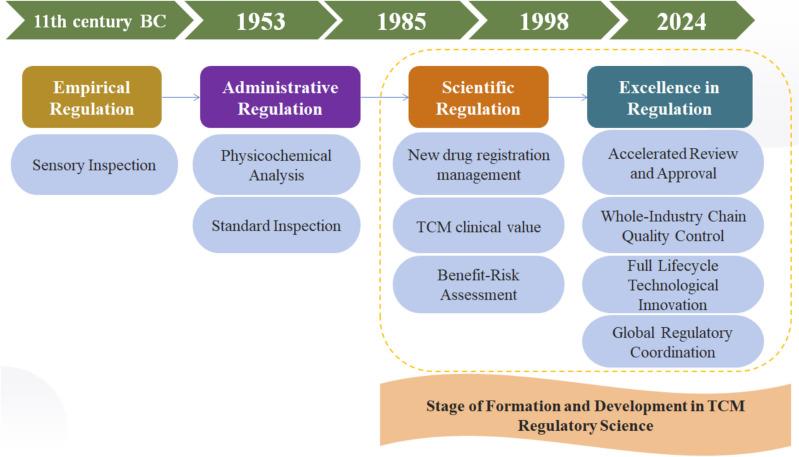 11th century BC

1953

1985

1998

2024

Empirical Regulation

Sensory Inspection

Administrative Regulation

Physicochemical Analysis

Standard Inspection

Scientific Regulation

New drug registration management

TCM clinical value

Benefit-Risk Assessment

Excellence in Regulation

Accelerated Review and Approval

Whole-Industry Chain Quality Control

Full Lifecycle Technological Innovation

Global Regulatory Coordination

Stage of Formation and Development in TCM Regulatory Science